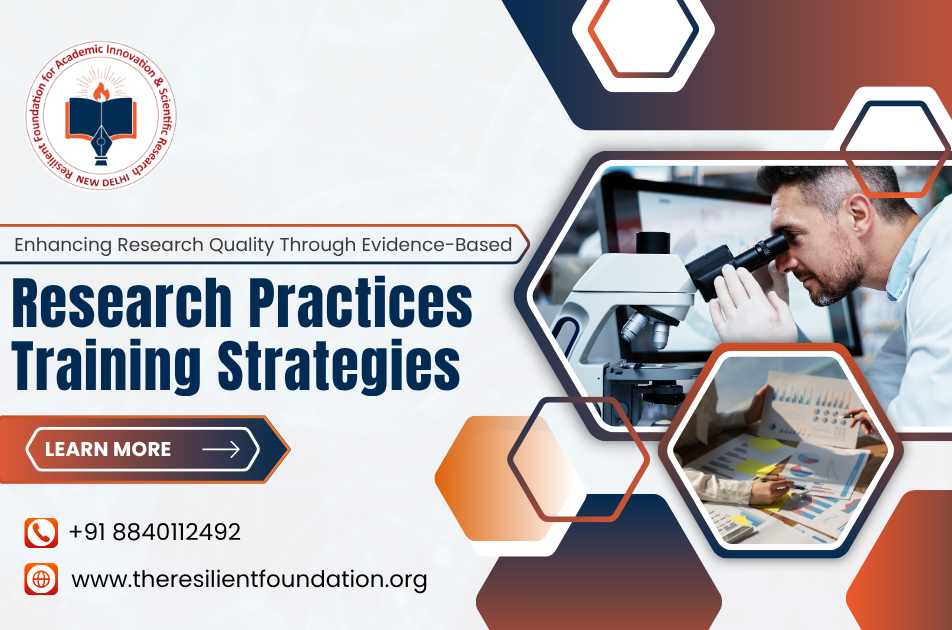 Resilient Foundation for Academic Innovation & Scientific Research
NEW DELHI

Enhancing Research Quality Through Evidence-Based

Research Practices Training Strategies

LEARN MORE

+91 8840112492

www.theresilientfoundation.org